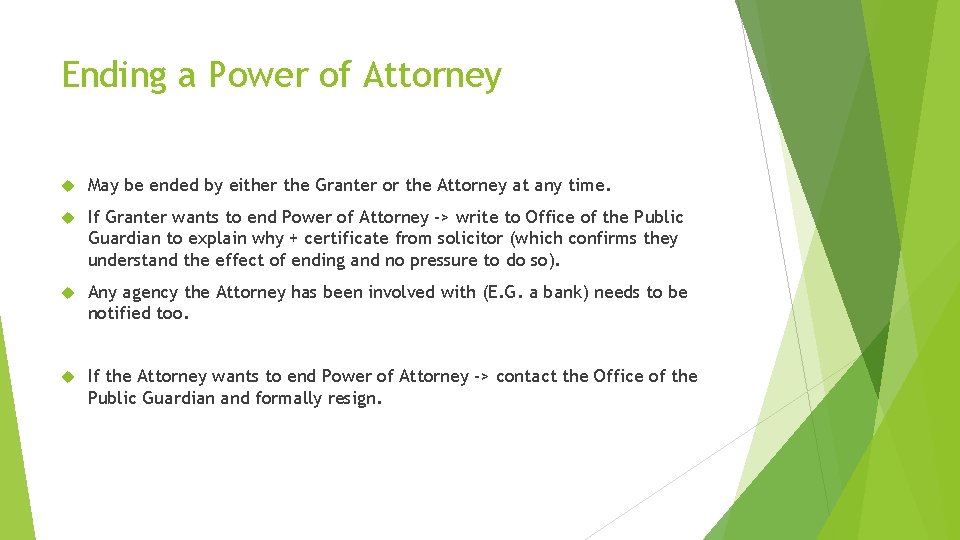 Ending a Power of Attorney

May be ended by either the Granter or the Attorney at any time.

If Granter wants to end Power of Attorney -> write to Office of the Public Guardian to explain why + certificate from solicitor (which confirms they understand the effect of ending and no pressure to do so).

Any agency the Attorney has been involved with (E.G. a bank) needs to be notified too.

If the Attorney wants to end Power of Attorney -> contact the Office of the Public Guardian and formally resign.